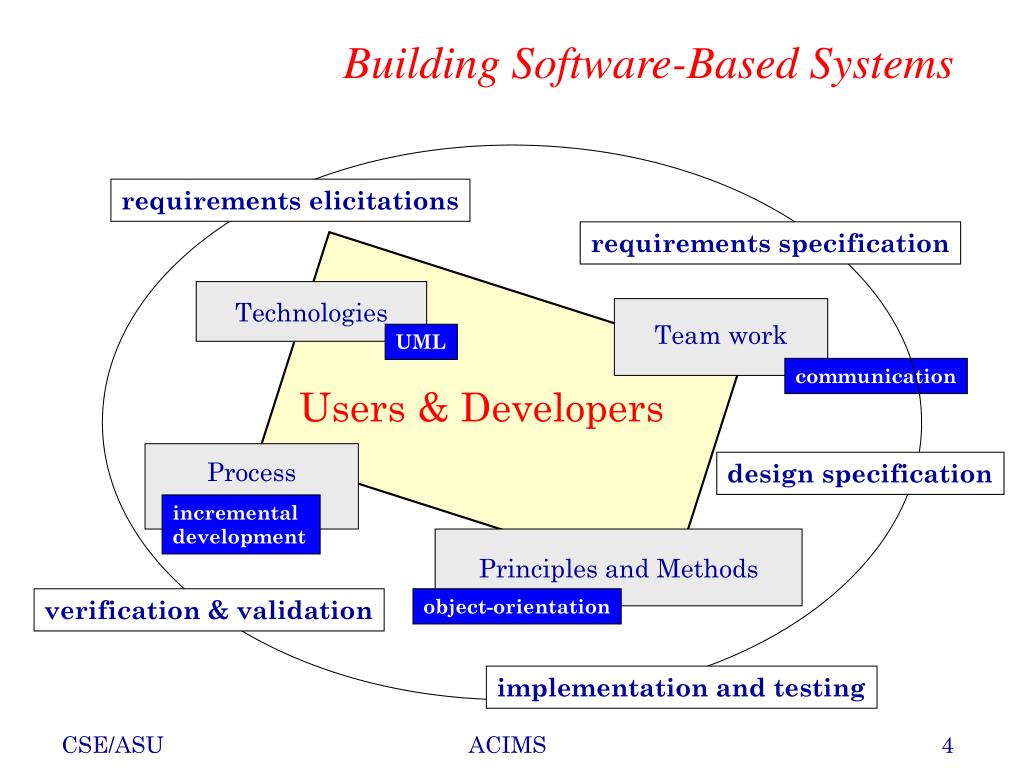 Building Software-Based Systems

requirements elicitations

requirements specification

Technologies

UML

Team work

communication

Users & Developers

Process

incremental development

design specification

Principles and Methods

object-orientation

verification & validation

implementation and testing

CSE/ASU

ACIMS

4